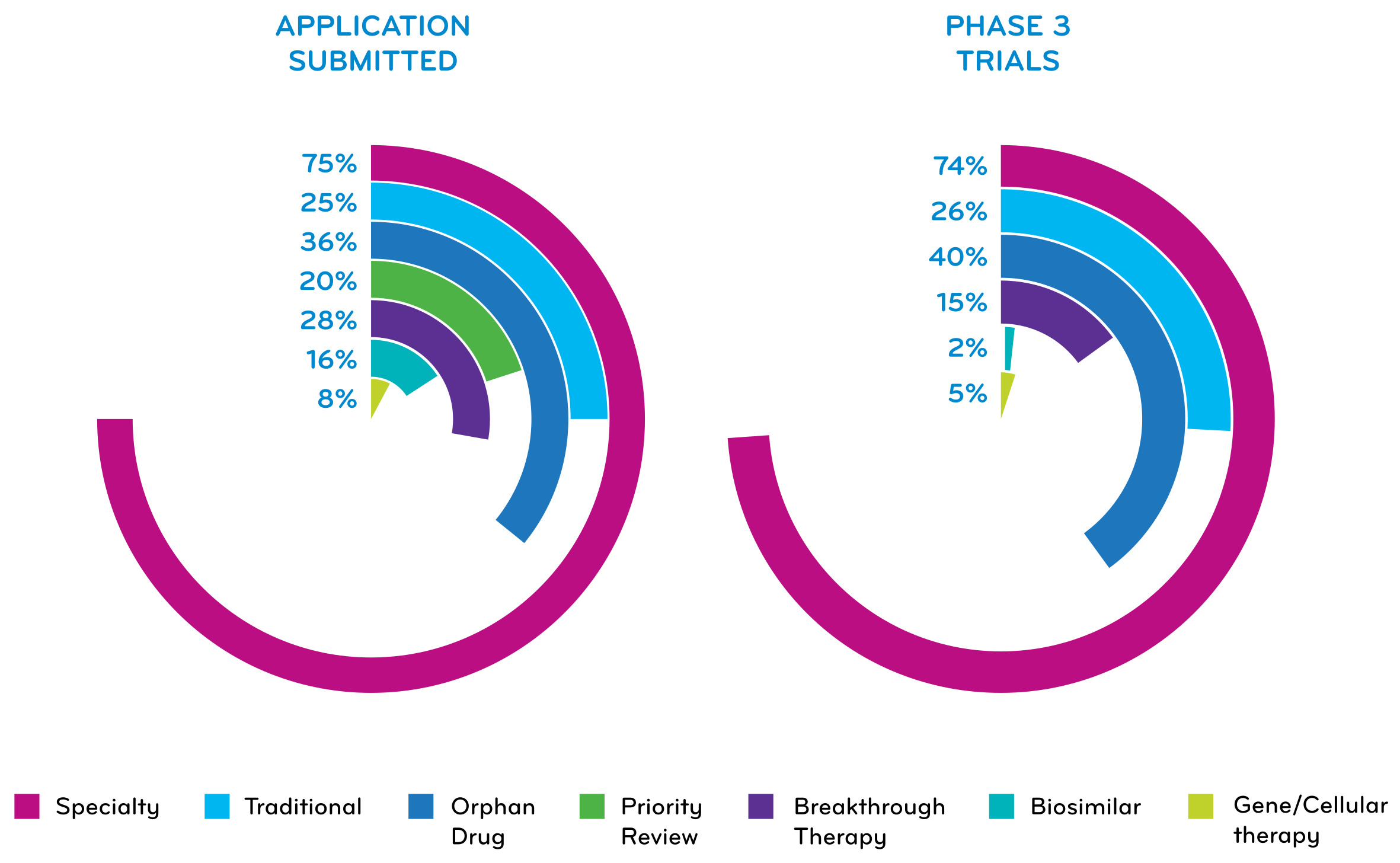 APPLICATION SUBMITTED

75%
25%
36%
20%
28%
16%
8%

PHASE 3 TRIALS

74%
26%
40%
15%
2%
5%

Specialty
Traditional
Orphan Drug
Priority Review
Breakthrough Therapy
Biosimilar
Gene/Cellular therapy